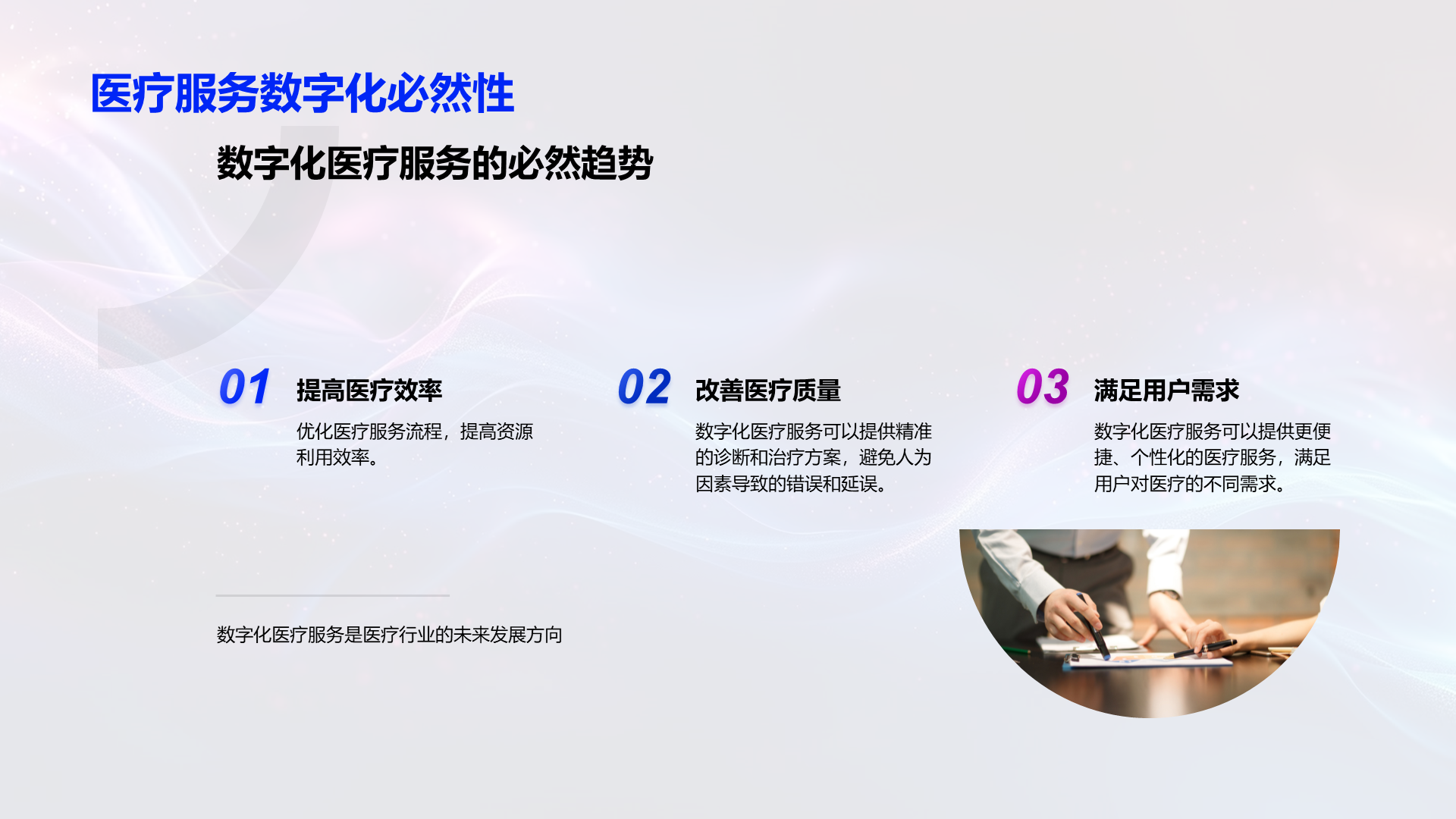 医疗服务数字化必然性

数字化医疗服务的必然趋势

01 提高医疗效率

优化医疗服务流程，提高资源利用效率。

02 改善医疗质量

数字化医疗服务可以提供精准的诊断和治疗方案，避免人为因素导致的错误和延误。

03 满足用户需求

数字化医疗服务可以提供更便捷、个性化的医疗服务，满足用户对医疗的不同需求。

数字化医疗服务是医疗行业的未来发展方向